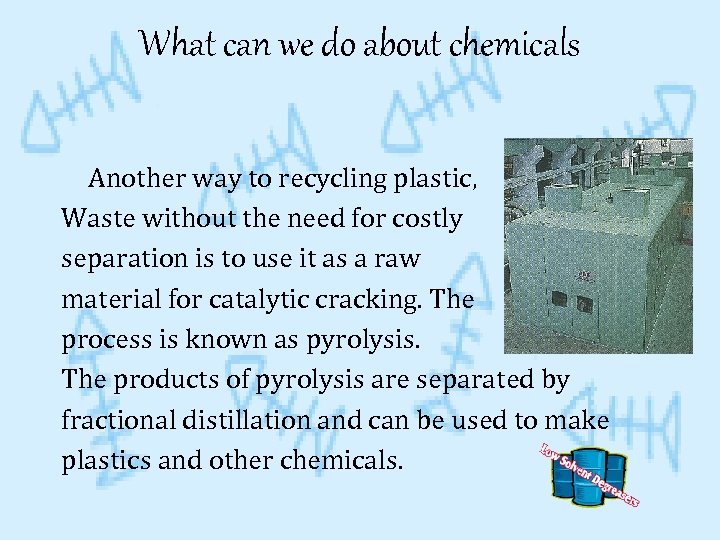 What can we do about chemicals

Another way to recycling plastic, Waste without the need for costly separation is to use it as a raw material for catalytic cracking. The process is known as pyrolysis.
The products of pyrolysis are separated by fractional distillation and can be used to make plastics and other chemicals.

Low Solvent Degreasers